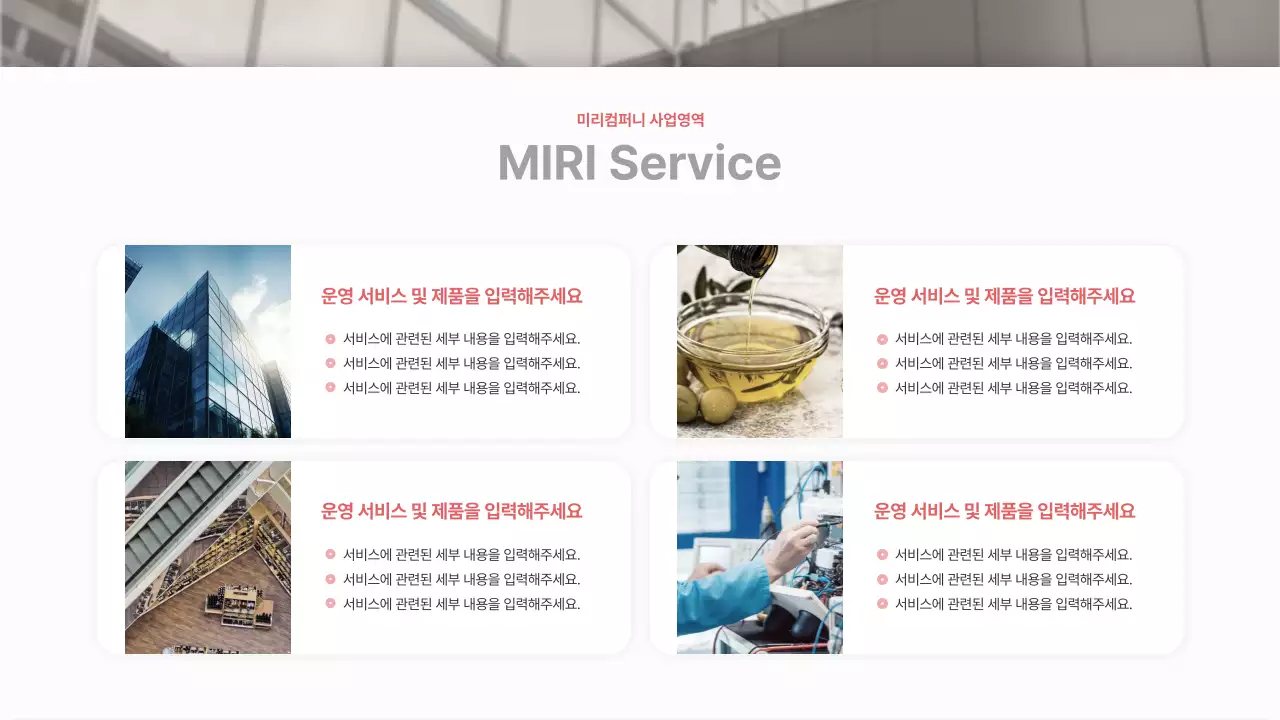 미리컴퍼니 사업영역

MIRI Service

운영 서비스 및 제품을 입력해주세요

서비스에 관련된 세부 내용을 입력해주세요.
서비스에 관련된 세부 내용을 입력해주세요.
서비스에 관련된 세부 내용을 입력해주세요.

운영 서비스 및 제품을 입력해주세요

서비스에 관련된 세부 내용을 입력해주세요.
서비스에 관련된 세부 내용을 입력해주세요.
서비스에 관련된 세부 내용을 입력해주세요.

운영 서비스 및 제품을 입력해주세요

서비스에 관련된 세부 내용을 입력해주세요.
서비스에 관련된 세부 내용을 입력해주세요.
서비스에 관련된 세부 내용을 입력해주세요.

운영 서비스 및 제품을 입력해주세요

서비스에 관련된 세부 내용을 입력해주세요.
서비스에 관련된 세부 내용을 입력해주세요.
서비스에 관련된 세부 내용을 입력해주세요.